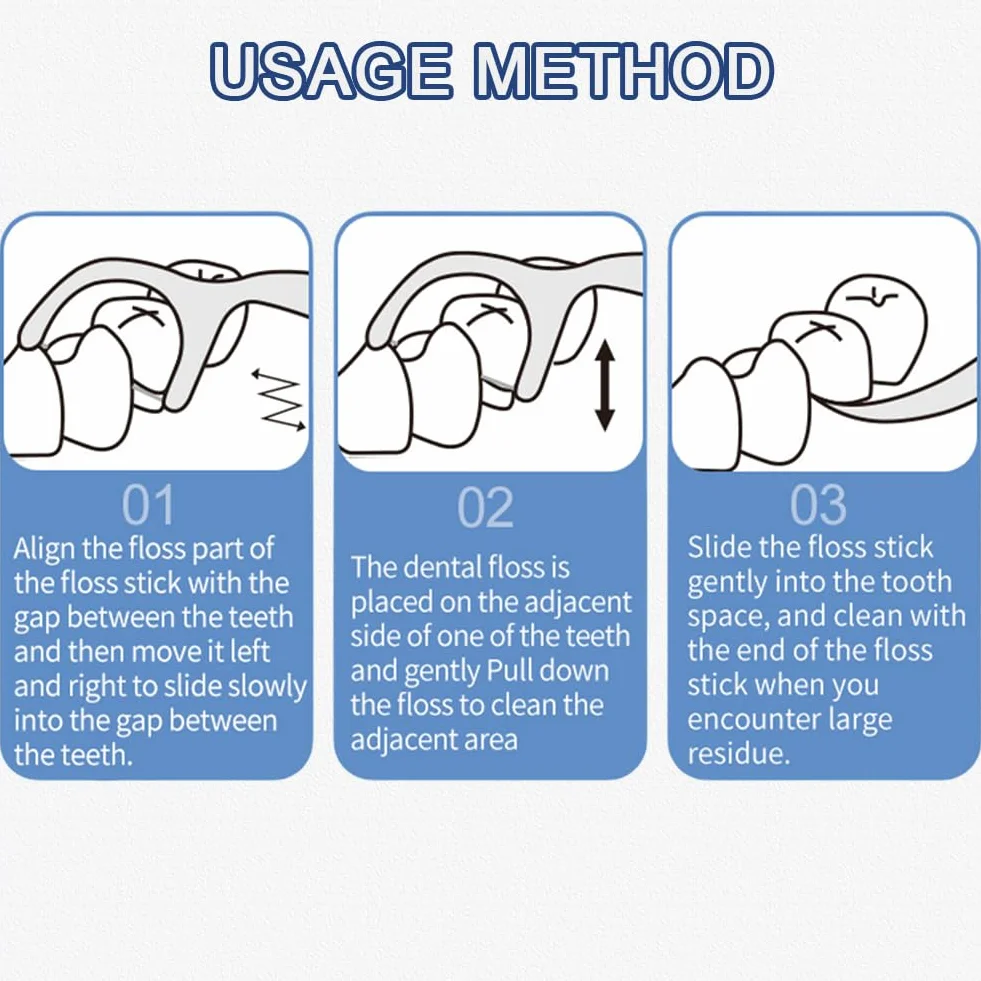 USAGE METHOD

01
Align the floss part of the floss stick with the gap between the teeth and then move it left and right to slide slowly into the gap between the teeth.

02
The dental floss is placed on the adjacent side of one of the teeth and gently Pull down the floss to clean the adjacent area

03
Slide the floss stick gently into the tooth space, and clean with the end of the floss stick when you encounter large residue.